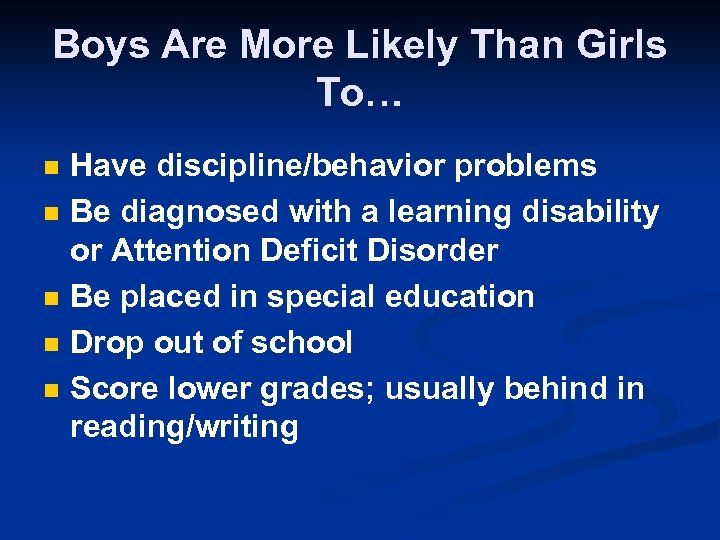 Boys Are More Likely Than Girls To…

- Have discipline/behavior problems
- Be diagnosed with a learning disability or Attention Deficit Disorder
- Be placed in special education
- Drop out of school
- Score lower grades; usually behind in reading/writing